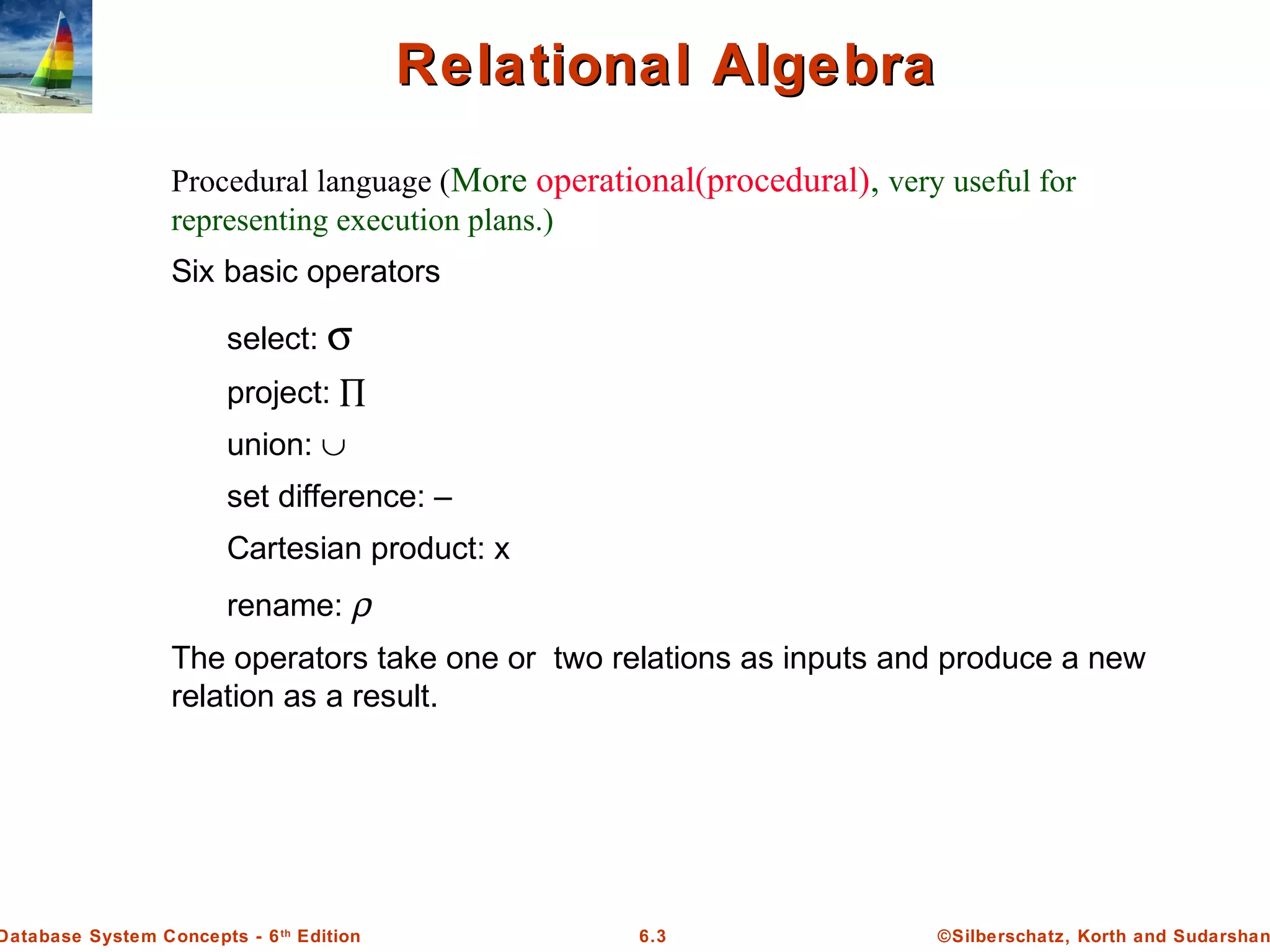 Relational Algebra

Procedural language (More operational(procedural), very useful for representing execution plans.)

Six basic operators

select: $\sigma$

project: $\Pi$

union: $\cup$

set difference: –

Cartesian product: x

rename: $\rho$

The operators take one or two relations as inputs and produce a new relation as a result.

Database System Concepts - 6th Edition

6.3

©Silberschatz, Korth and Sudarshan